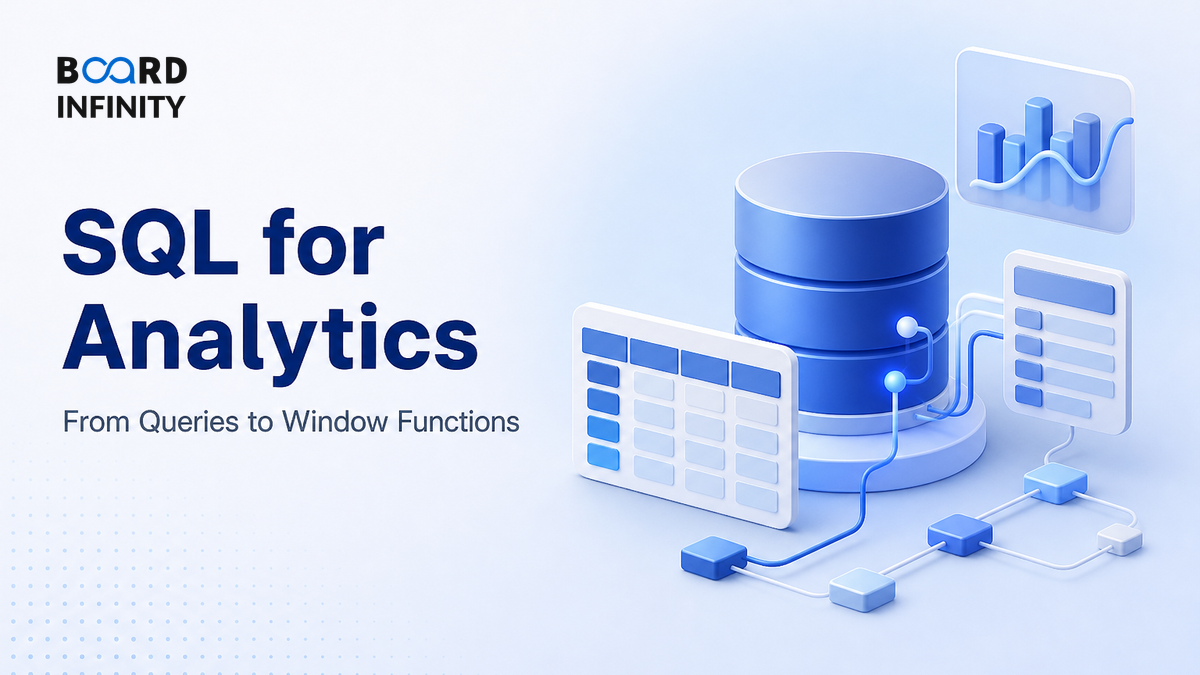 BOARD INFINITY

SQL for Analytics

From Queries to Window Functions